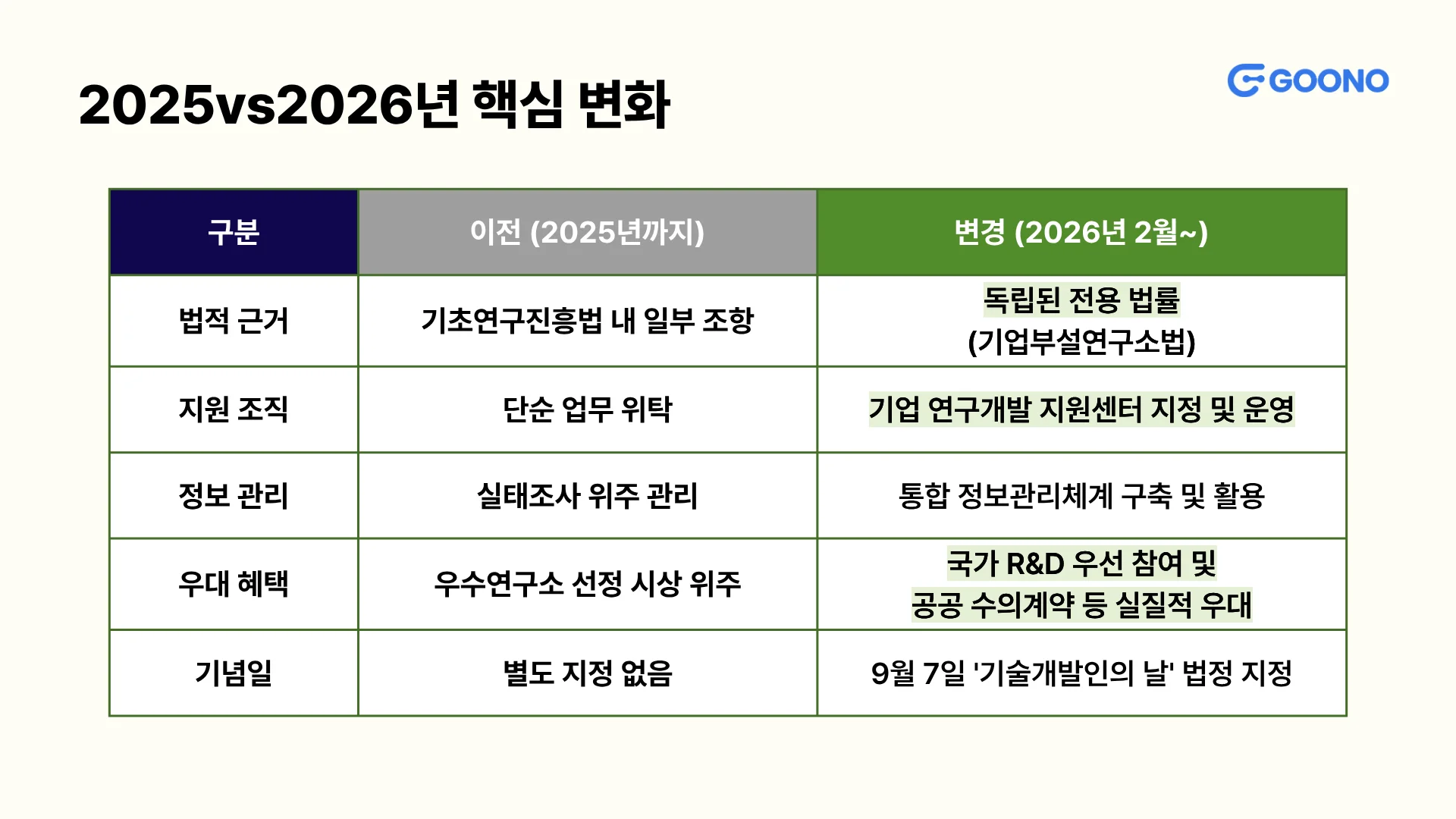 2025vs2026년 핵심 변화

GOONO

| 구분 | 이전 (2025년까지) | 변경 (2026년 2월~) |
|---|---|---|
| 법적 근거 | 기초연구진흥법 내 일부 조항 | 독립된 전용 법률 (기업부설연구소법) |
| 지원 조직 | 단순 업무 위탁 | 기업 연구개발 지원센터 지정 및 운영 |
| 정보 관리 | 실태조사 위주 관리 | 통합 정보관리체계 구축 및 활용 |
| 우대 혜택 | 우수연구소 선정 시상 위주 | 국가 R&D 우선 참여 및 공공 수의계약 등 실질적 우대 |
| 기념일 | 별도 지정 없음 | 9월 7일 '기술개발인의 날' 법정 지정 |